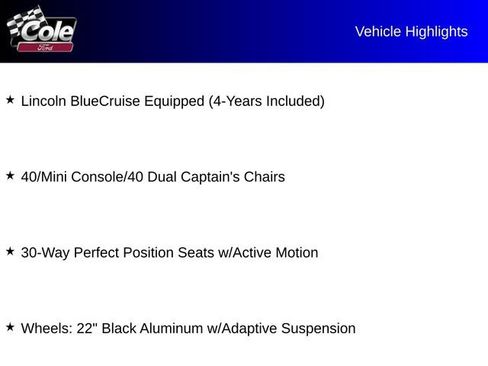 Cole
Ford

Vehicle Highlights

★ Lincoln BlueCruise Equipped (4-Years Included)

★ 40/Mini Console/40 Dual Captain's Chairs

★ 30-Way Perfect Position Seats w/Active Motion

★ Wheels: 22" Black Aluminum w/Adaptive Suspension